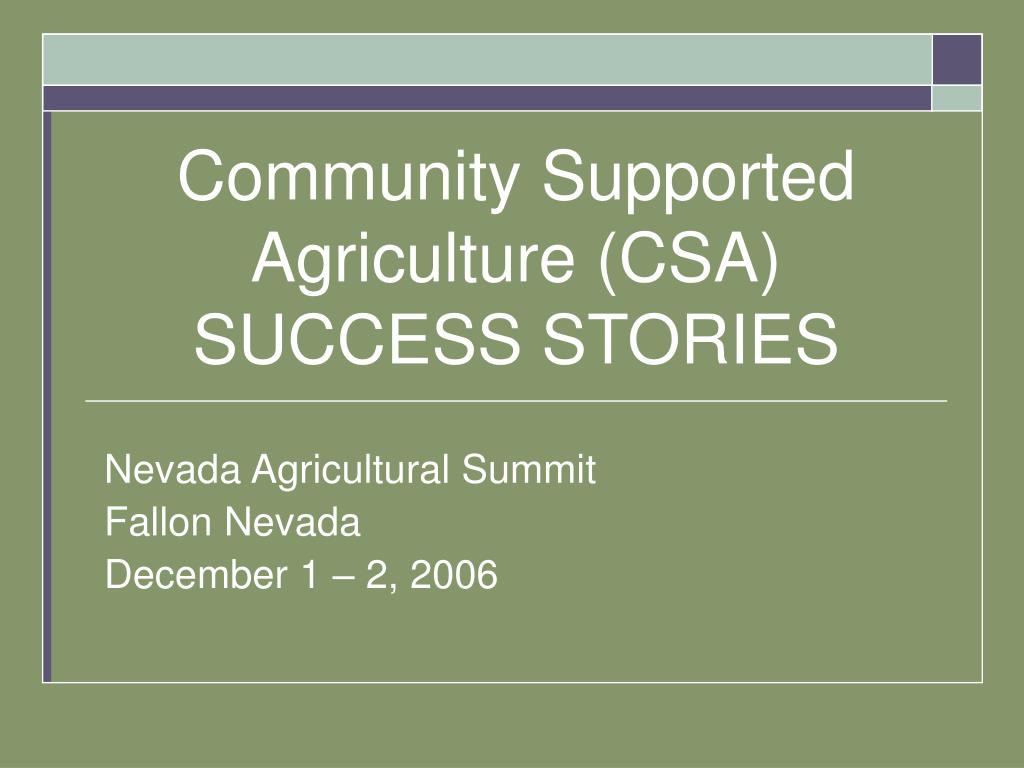 Community Supported Agriculture (CSA) SUCCESS STORIES

Nevada Agricultural Summit
Fallon Nevada
December 1 – 2, 2006